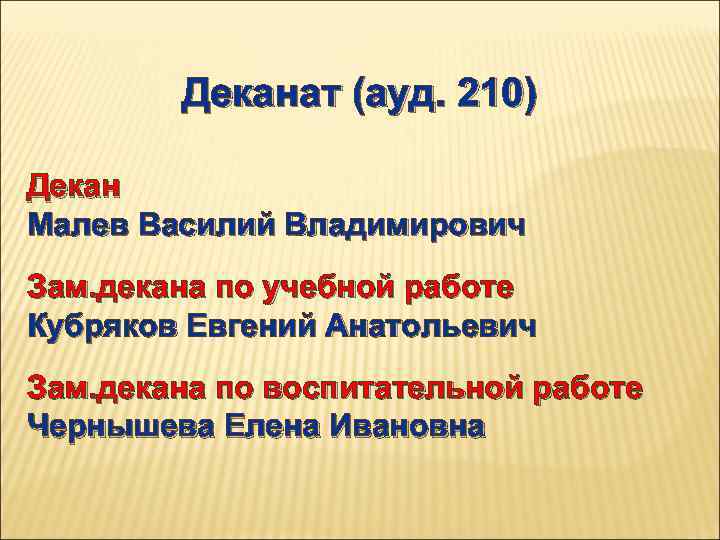 Деканат (ауд. 210)

Декан
Малев Василий Владимирович

Зам.декана по учебной работе
Кубряков Евгений Анатольевич

Зам.декана по воспитательной работе
Чернышева Елена Ивановна